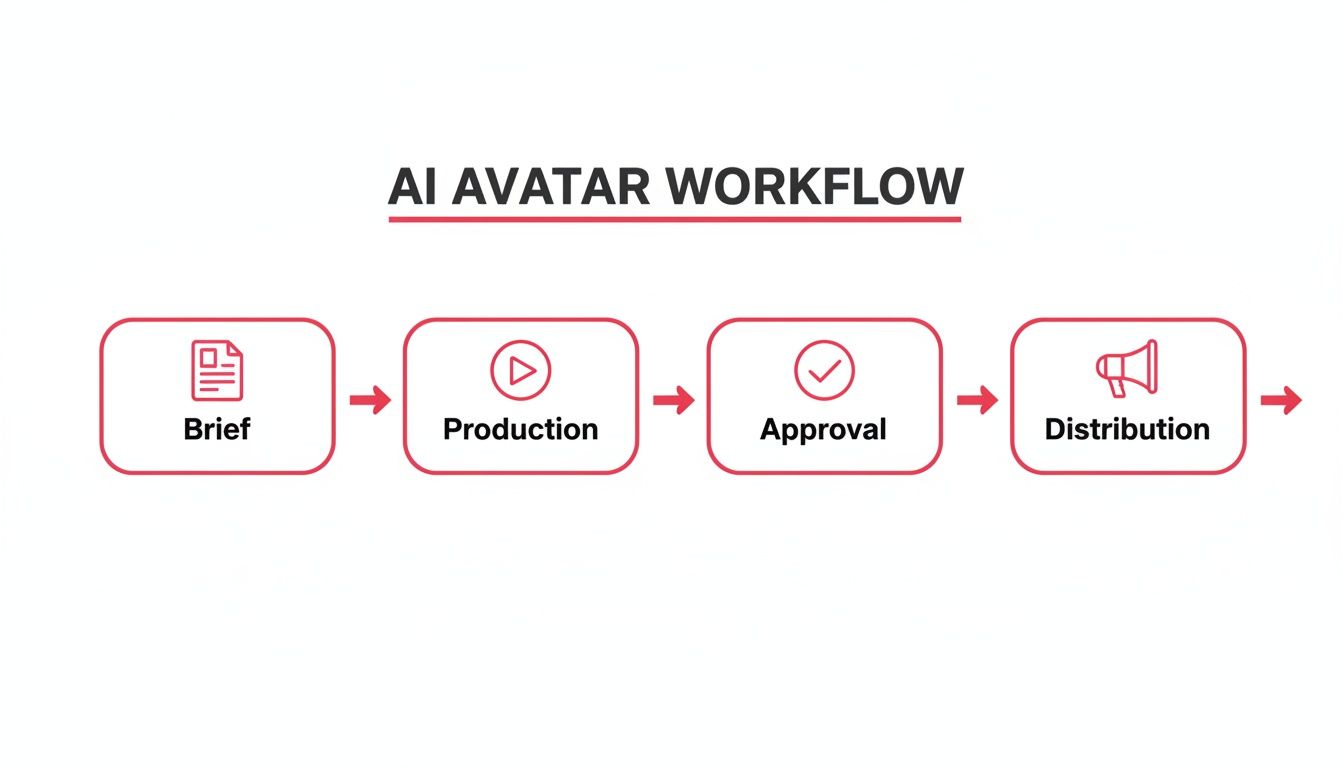 AI AVATAR WORKFLOW

Brief

Production

Approval

Distribution